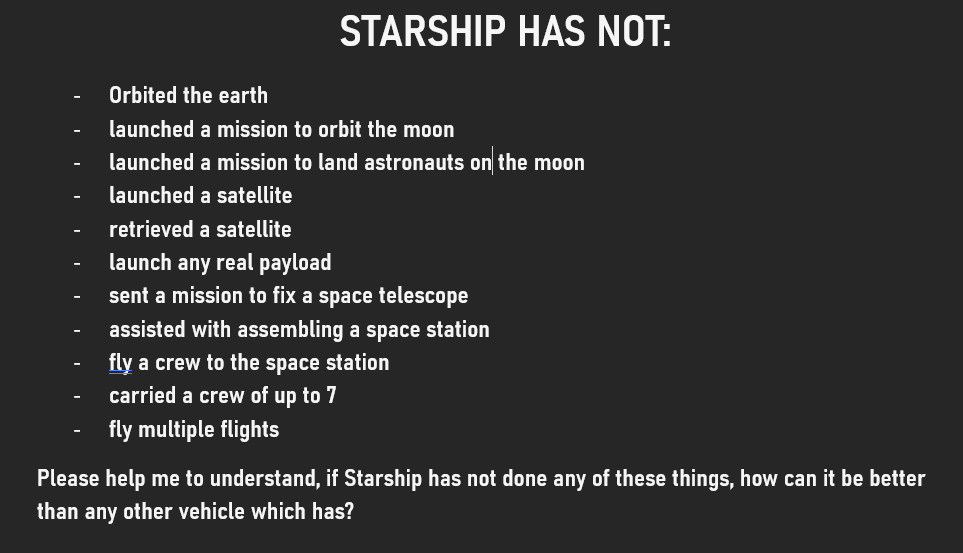 STARSHIP HAS NOT:

- Orbited the earth
- launched a mission to orbit the moon
- launched a mission to land astronauts on the moon
- launched a satellite
- retrieved a satellite
- launch any real payload
- sent a mission to fix a space telescope
- assisted with assembling a space station
- fly a crew to the space station
- carried a crew of up to 7
- fly multiple flights

Please help me to understand, if Starship has not done any of these things, how can it be better than any other vehicle which has?